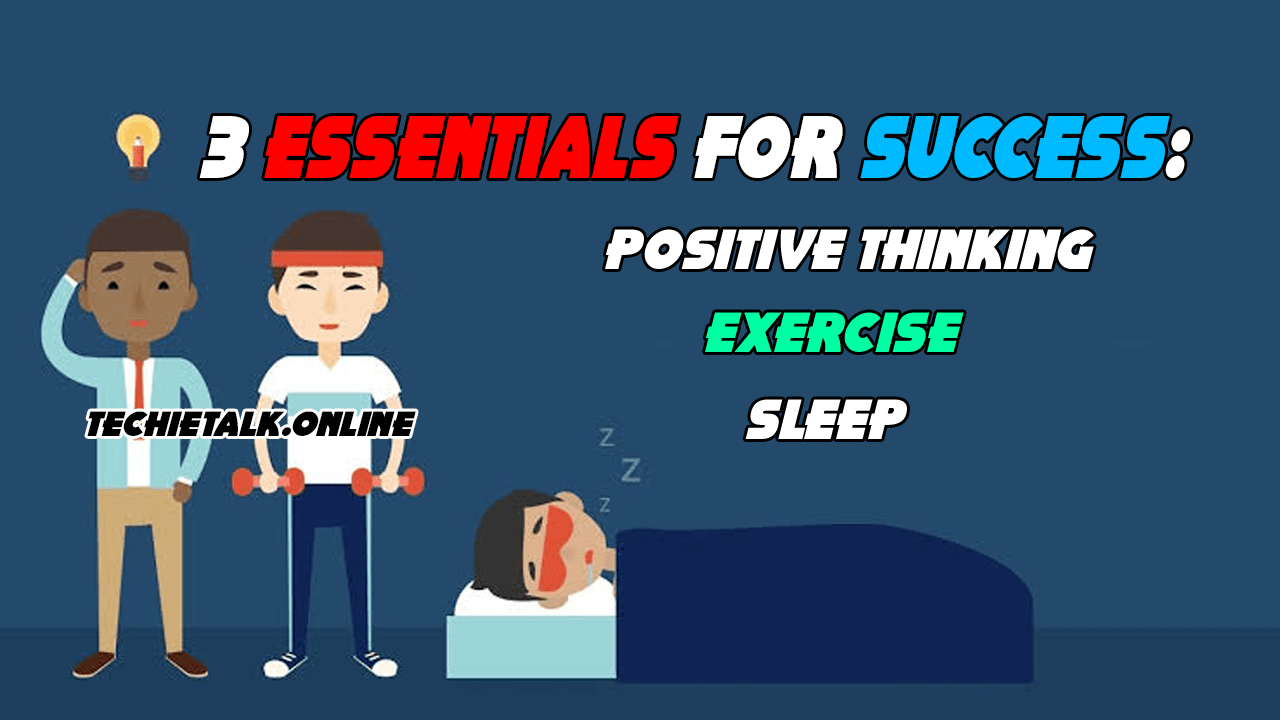 3 ESSENTIALS FOR SUCCESS:

POSITIVE THINKING

EXERCISE

SLEEP

TECHIETALK.ONLINE

Z Z Z